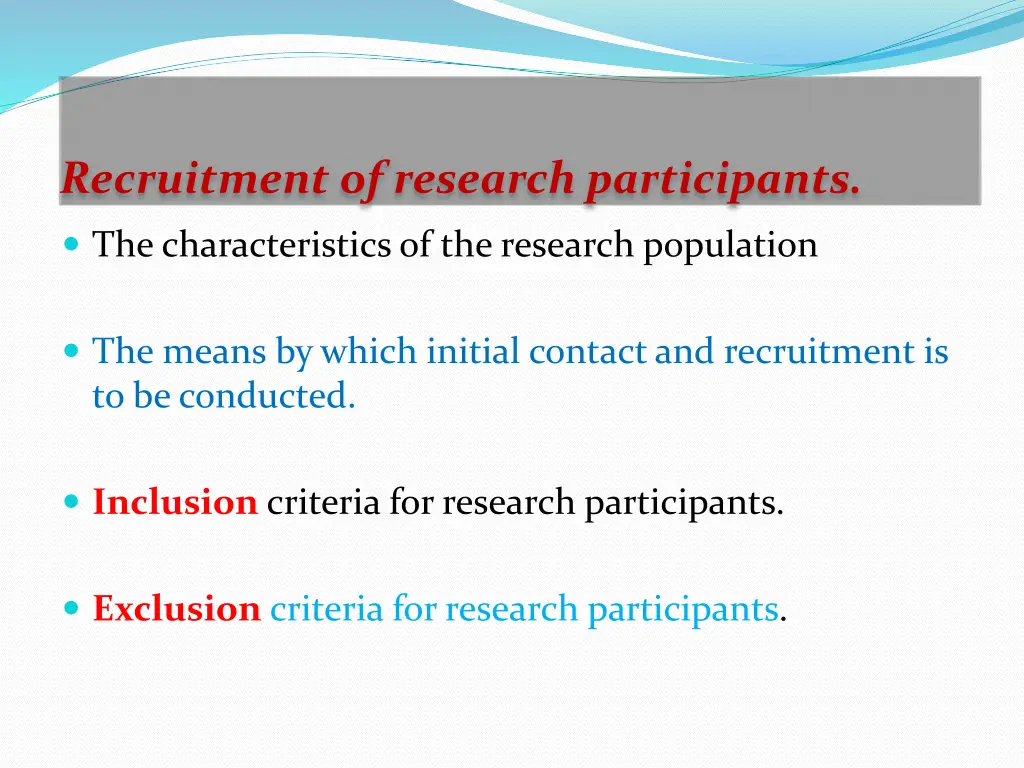 Recruitment of research participants.

The characteristics of the research population

The means by which initial contact and recruitment is to be conducted.

Inclusion criteria for research participants.

Exclusion criteria for research participants.